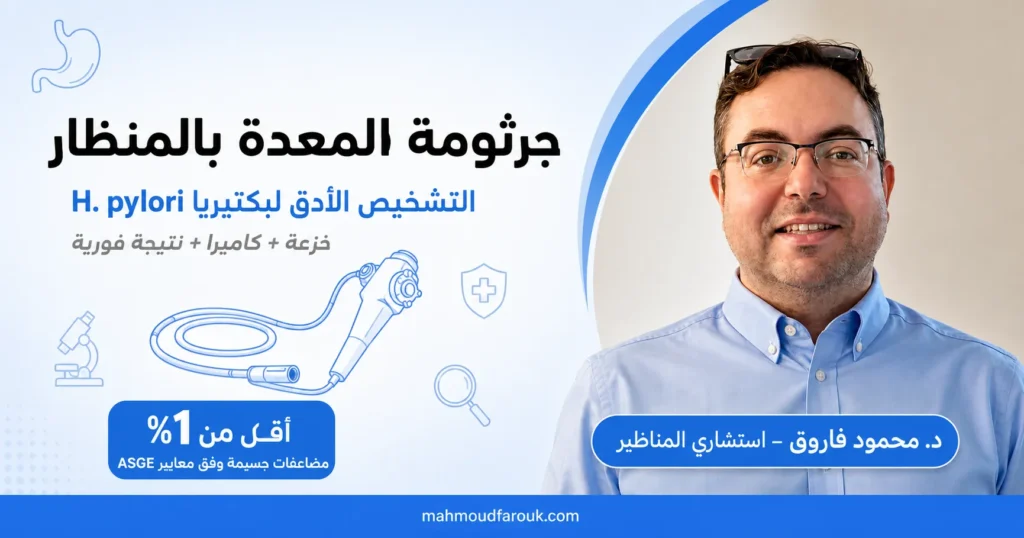 جرثومة المعدة بالمنظار

التشخيص الأدق لبكتيريا H. pylori

خزعة + كاميرا + نتيجة فورية

أقل من 1%

مضاعفات جسيمة وفق معايير ASGE

د. محمود فاروق – استشاري المناظير

mahmoudfarouk.com